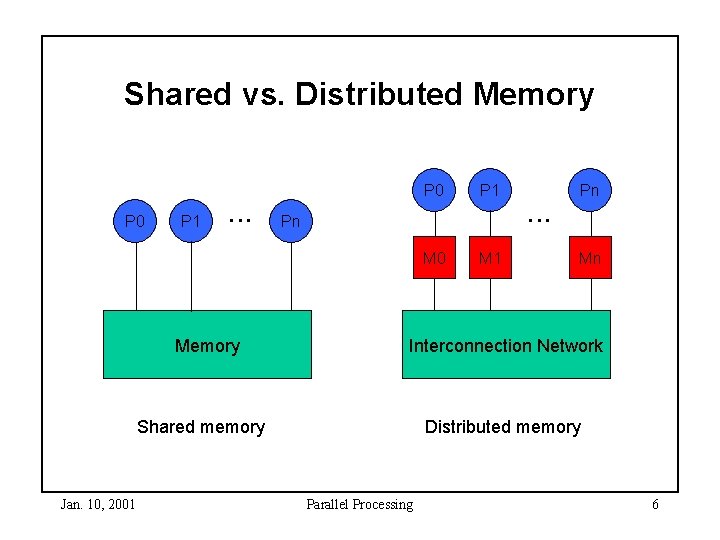 Shared vs. Distributed Memory

P0 P1 ... Pn

Memory

Shared memory

P0 P1 ... Pn

M0 M1 Mn

Interconnection Network

Distributed memory

Jan. 10, 2001 Parallel Processing 6